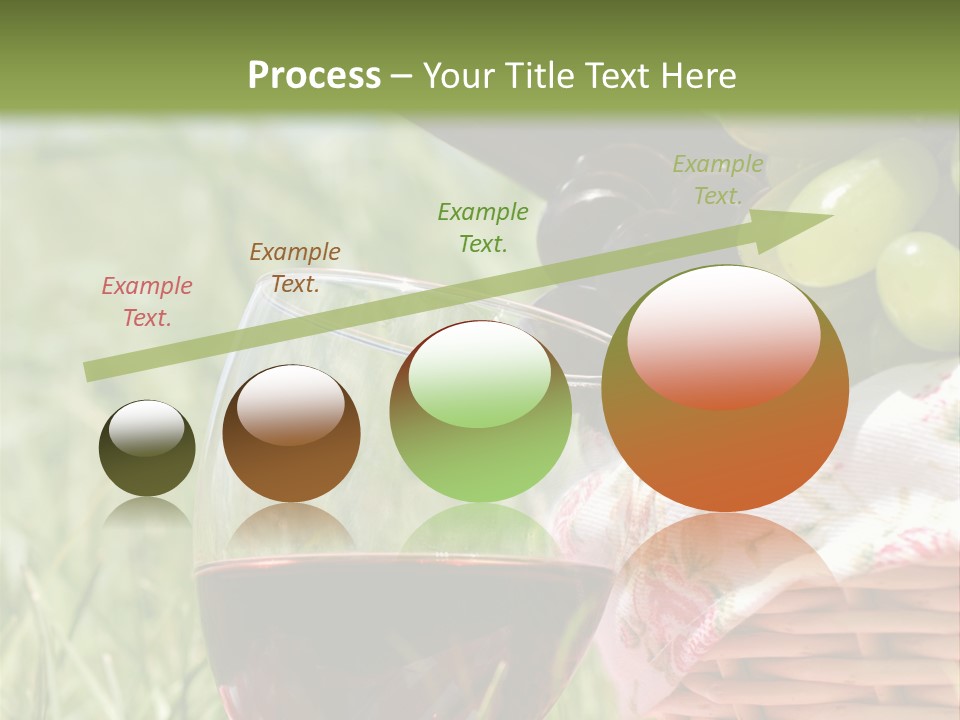 Process – Your Title Text Here

Example Text.

Example Text.

Example Text.

Example Text.